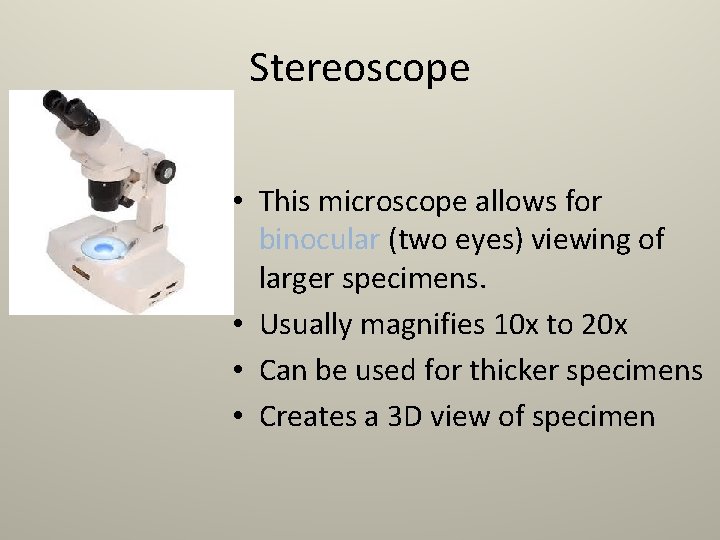 Stereoscope

• This microscope allows for binocular (two eyes) viewing of larger specimens.
• Usually magnifies 10x to 20x
• Can be used for thicker specimens
• Creates a 3D view of specimen